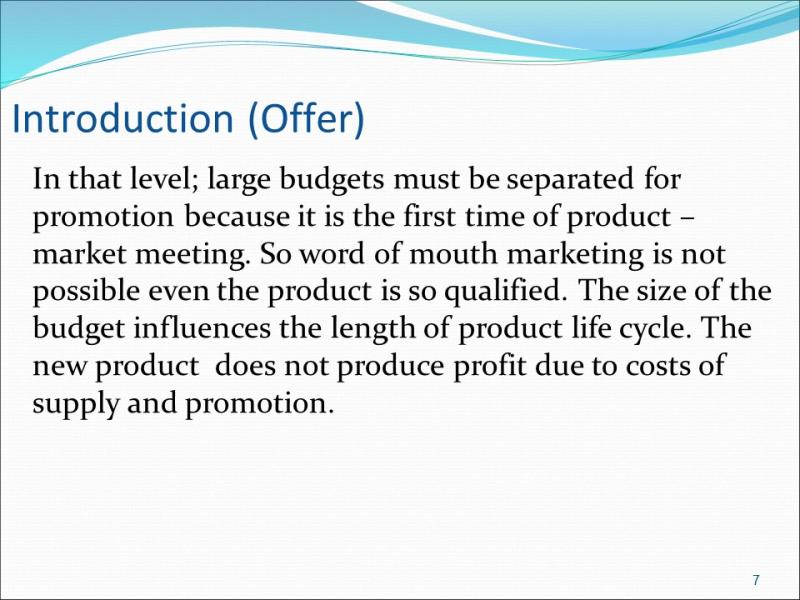 Introduction (Offer)

In that level; large budgets must be separated for promotion because it is the first time of product – market meeting. So word of mouth marketing is not possible even the product is so qualified. The size of the budget influences the length of product life cycle. The new product does not produce profit due to costs of supply and promotion.

7